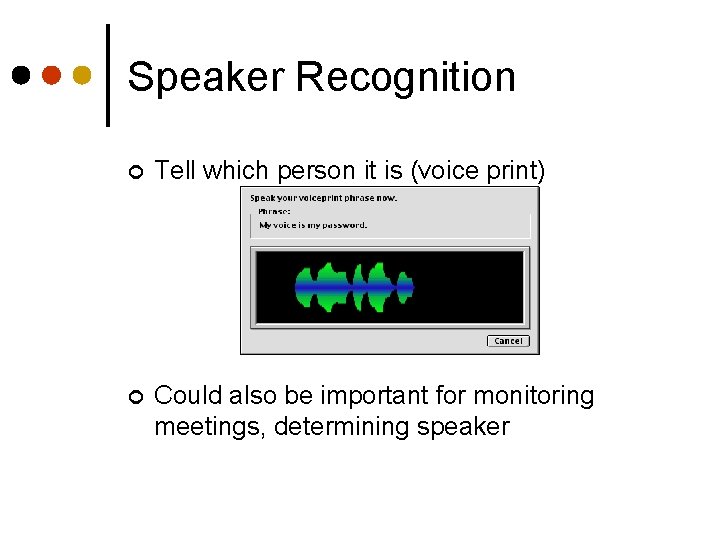 Speaker Recognition

Tell which person it is (voice print)

Speak your voiceprint phrase now.

Phrase:

My voice is my password.

Cancel

Could also be important for monitoring meetings, determining speaker